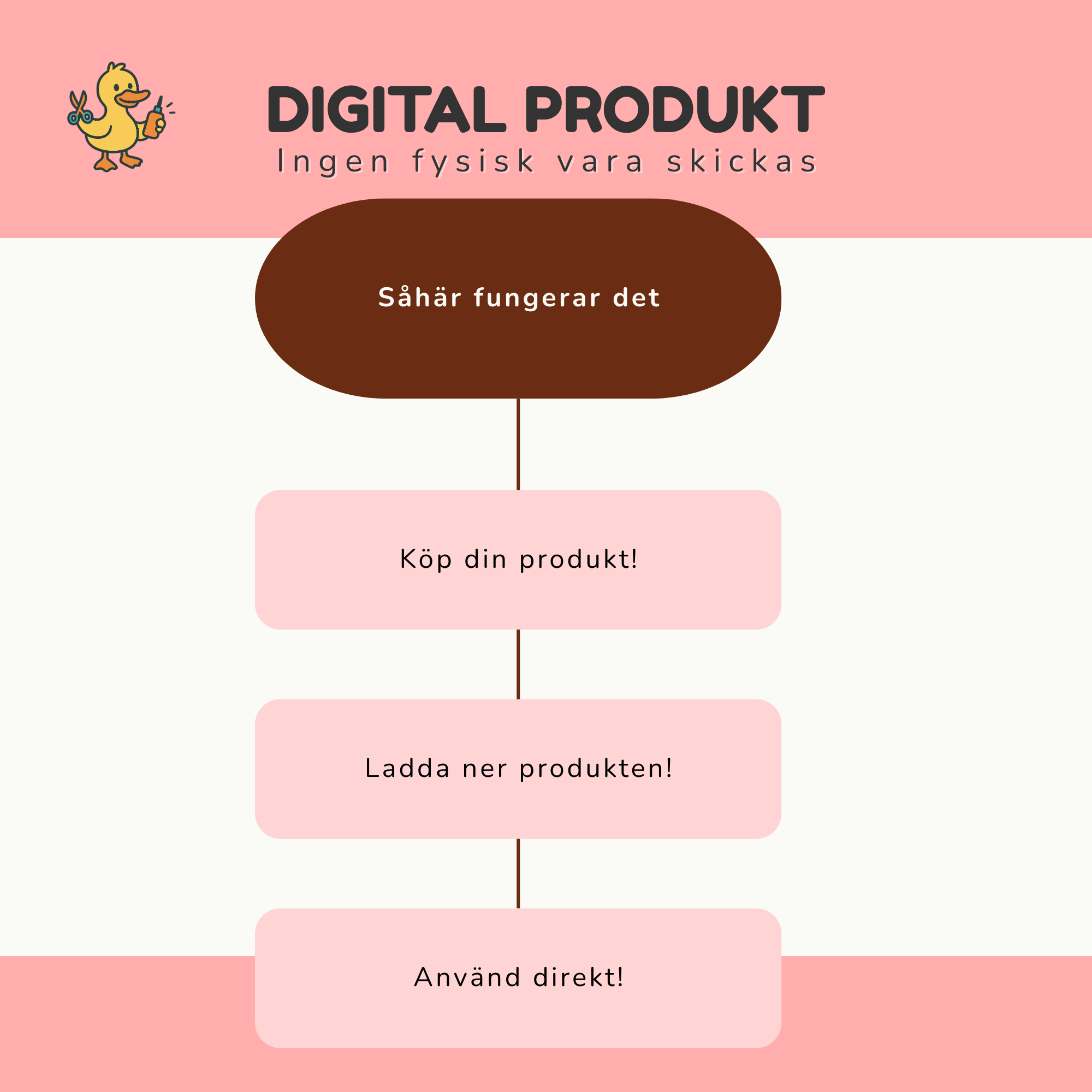 DIGITAL PRODUKT
Ingen fysisk vara skickas

Såhär fungerar det

Köp din produkt!

Ladda ner produkten!

Använd direkt!